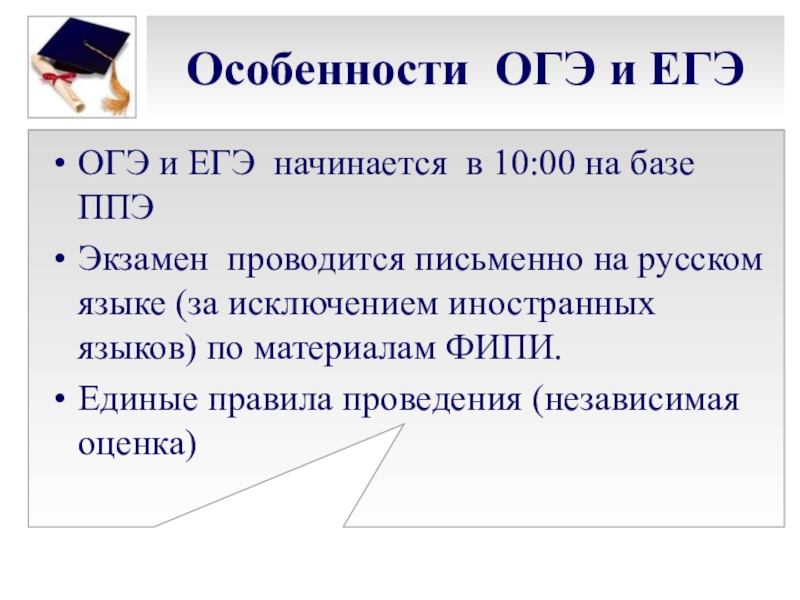 Особенности ОГЭ и ЕГЭ

• ОГЭ и ЕГЭ начинается в 10:00 на базе ППЭ
• Экзамен проводится письменно на русском языке (за исключением иностранных языков) по материалам ФИПИ.
• Единые правила проведения (независимая оценка)